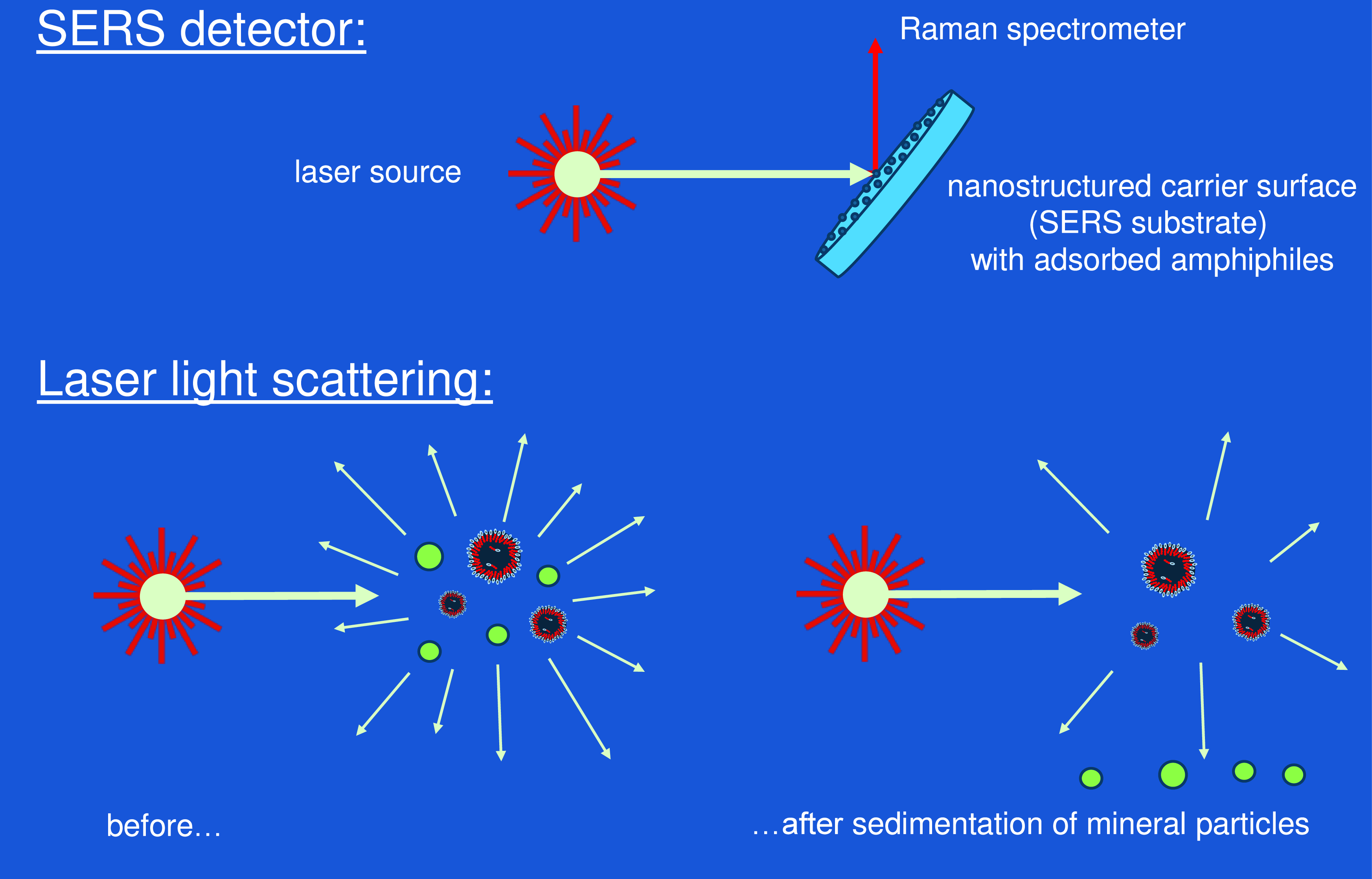 SERS detector:

Raman spectrometer

laser source

nanostructured carrier surface (SERS substrate) with adsorbed amphiphiles

Laser light scattering:

before…

…after sedimentation of mineral particles